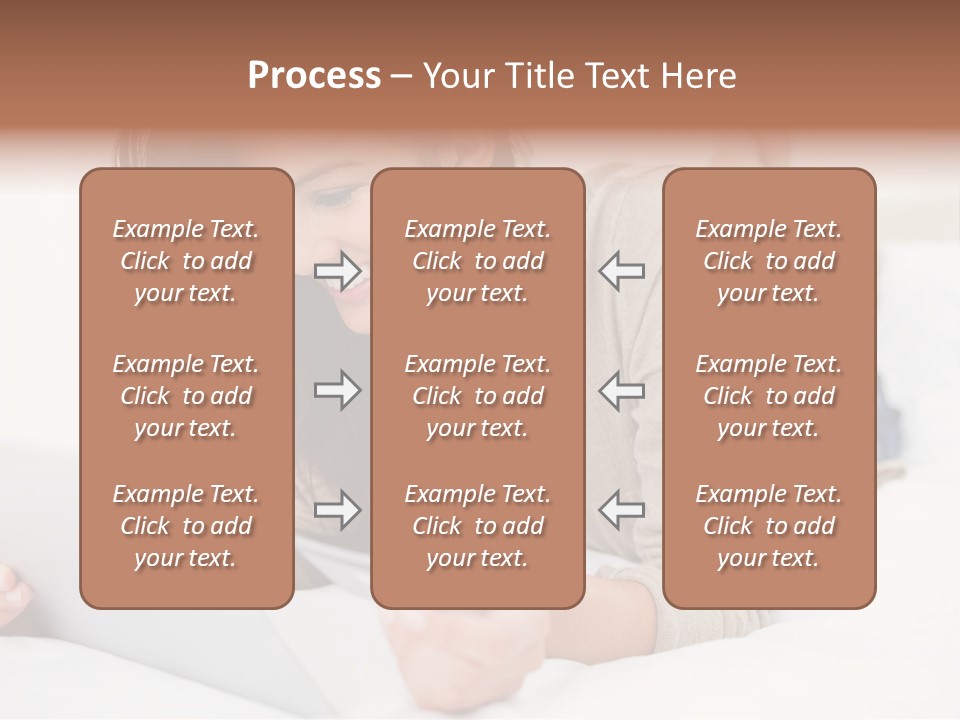 Process – Your Title Text Here

Example Text. Click to add your text.

Example Text. Click to add your text.

Example Text. Click to add your text.

Example Text. Click to add your text.

Example Text. Click to add your text.

Example Text. Click to add your text.

Example Text. Click to add your text.

Example Text. Click to add your text.

Example Text. Click to add your text.